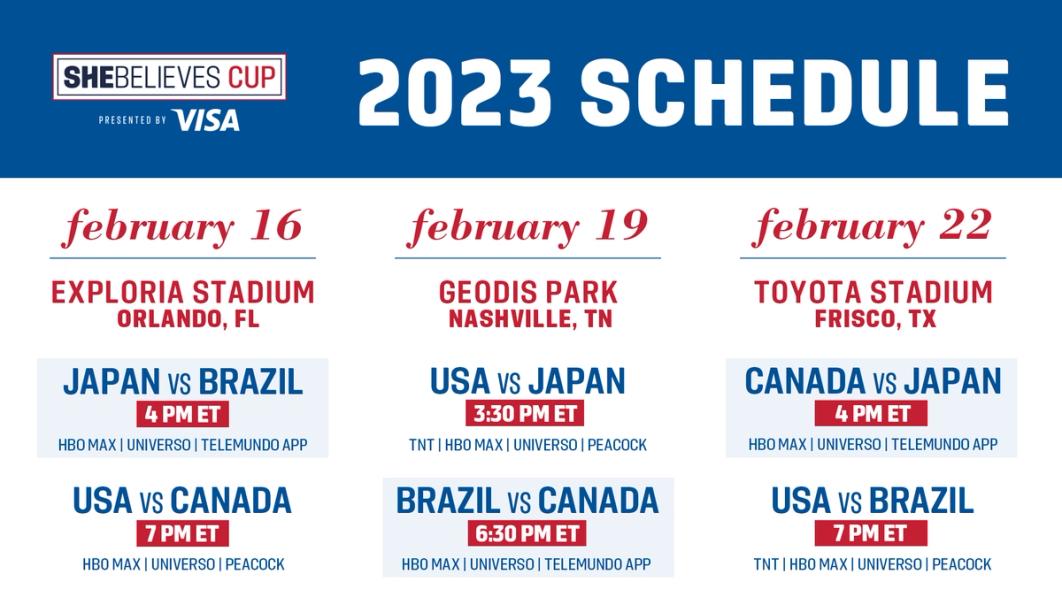 SHEBELIEVES CUP
PRESENTED BY VISA

2023 SCHEDULE

february 16

EXPLORIA STADIUM
ORLANDO, FL

JAPAN VS BRAZIL
4 PM ET
HBO MAX | UNIVERSO | TELEMUNDO APP

USA VS CANADA
7 PM ET
HBO MAX | UNIVERSO | PEACOCK

february 19

GEODIS PARK
NASHVILLE, TN

USA VS JAPAN
3:30 PM ET
TNT | HBO MAX | UNIVERSO | PEACOCK

BRAZIL VS CANADA
6:30 PM ET
HBO MAX | UNIVERSO | TELEMUNDO APP

february 22

TOYOTA STADIUM
FRISCO, TX

CANADA VS JAPAN
4 PM ET
HBO MAX | UNIVERSO | TELEMUNDO APP

USA VS BRAZIL
7 PM ET
TNT | HBO MAX | UNIVERSO | PEACOCK